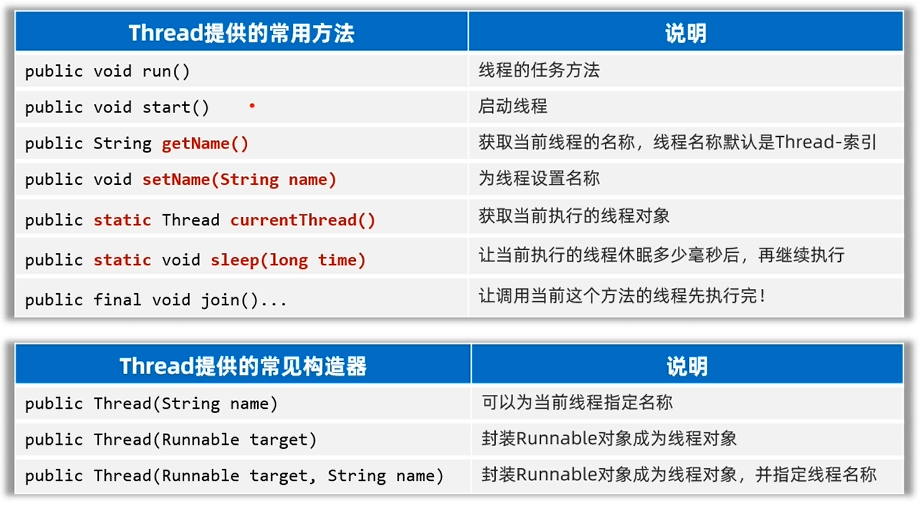 | Thread提供的常用方法 | 说明 |
|---|---|
| public void run() | 线程的任务方法 |
| public void start() | 启动线程 |
| public String getName() | 获取当前线程的名称，线程名称默认是Thread-索引 |
| public void setName(String name) | 为线程设置名称 |
| public static Thread currentThread() | 获取当前执行的线程对象 |
| public static void sleep(long time) | 让当前执行的线程休眠多少毫秒后，再继续执行 |
| public final void join()... | 让调用当前这个方法的线程先执行完！ |

| Thread提供的常见构造器 | 说明 |
|---|---|
| public Thread(String name) | 可以为当前线程指定名称 |
| public Thread(Runnable target) | 封装Runnable对象成为线程对象 |
| public Thread(Runnable target, String name) | 封装Runnable对象成为线程对象，并指定线程名称 |